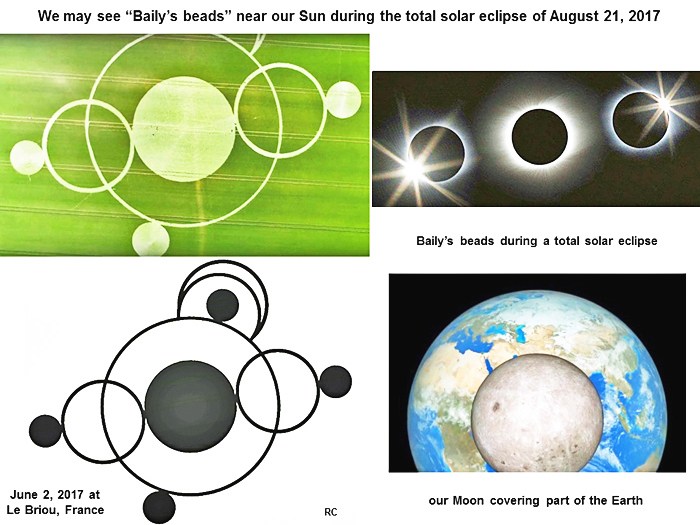 We may see "Baily's beads" near our Sun during the total solar eclipse of August 21, 2017

Baily's beads during a total solar eclipse

June 2, 2017 at
Le Briou, France

RC

our Moon covering part of the Earth